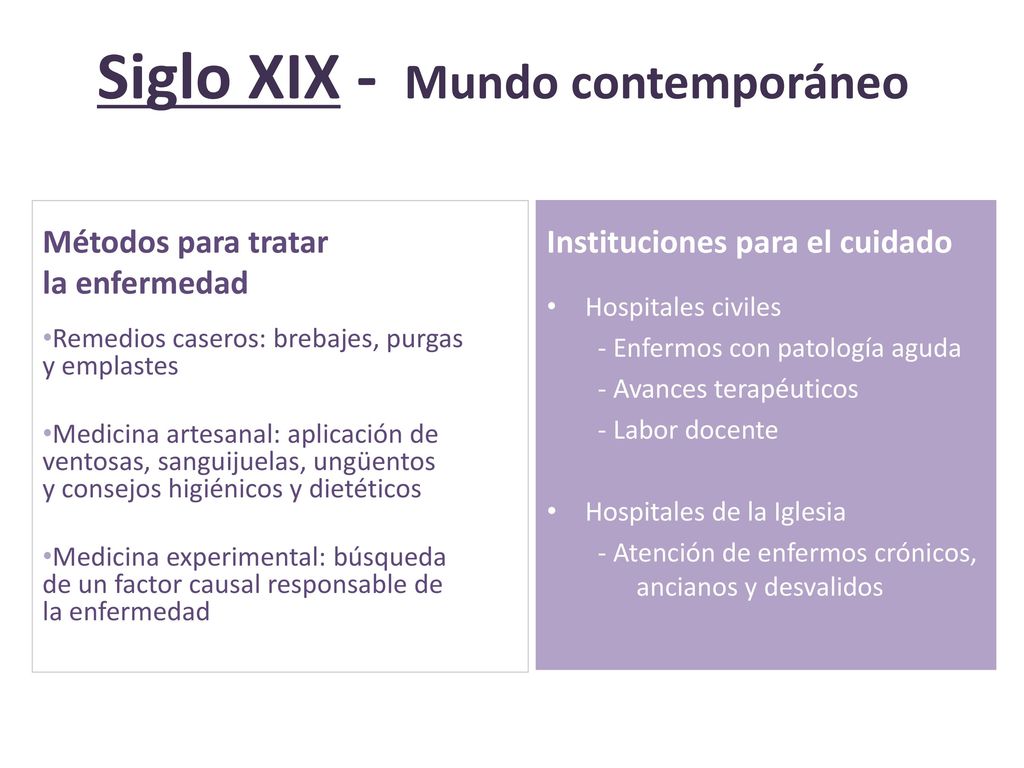 Siglo XIX - Mundo contemporáneo

Métodos para tratar la enfermedad

•Remedios caseros: brebajes, purgas y emplastes

•Medicina artesanal: aplicación de ventosas, sanguijuelas, ungüentos y consejos higiénicos y dietéticos

•Medicina experimental: búsqueda de un factor causal responsable de la enfermedad

Instituciones para el cuidado

• Hospitales civiles
- Enfermos con patología aguda
- Avances terapéuticos
- Labor docente

• Hospitales de la Iglesia
- Atención de enfermos crónicos, ancianos y desvalidos